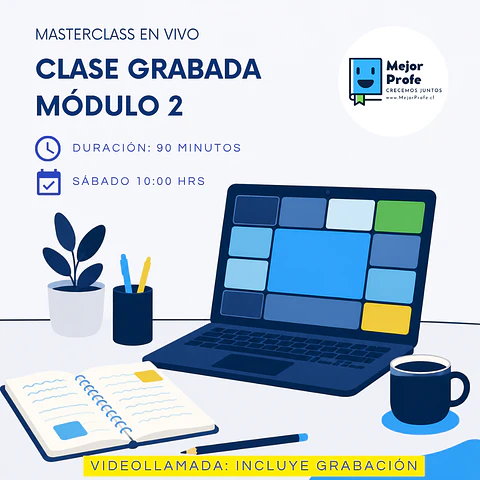 MASTERCLASS EN VIVO

CLASE GRABADA
MÓDULO 2

Mejor Profe
CRECEMOS JUNTOS
www.MejorProfe.cl

DURACIÓN: 90 MINUTOS

SÁBADO 10:00 HRS

VIDEOLLAMADA: INCLUYE GRABACIÓN